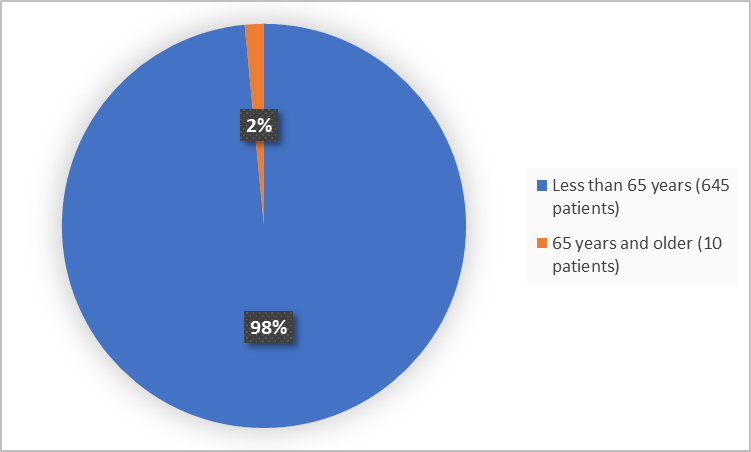 2%

98%

Less than 65 years (645 patients)

65 years and older (10 patients)